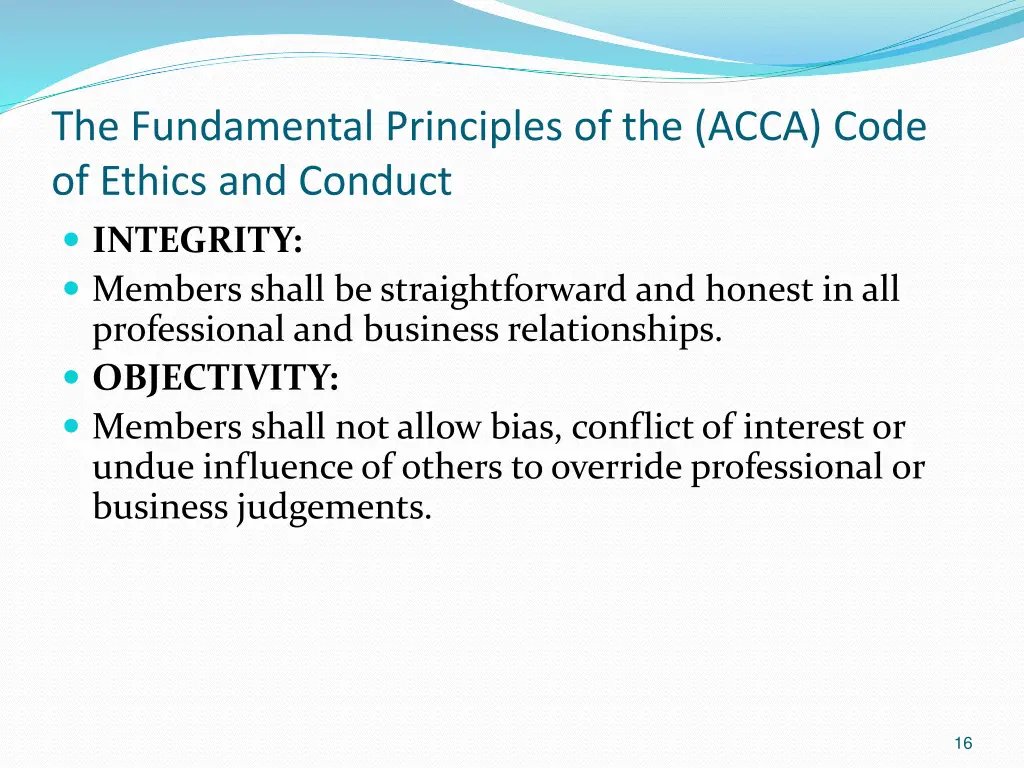 The Fundamental Principles of the (ACCA) Code of Ethics and Conduct

INTEGRITY:

Members shall be straightforward and honest in all professional and business relationships.

OBJECTIVITY:

Members shall not allow bias, conflict of interest or undue influence of others to override professional or business judgements.

16